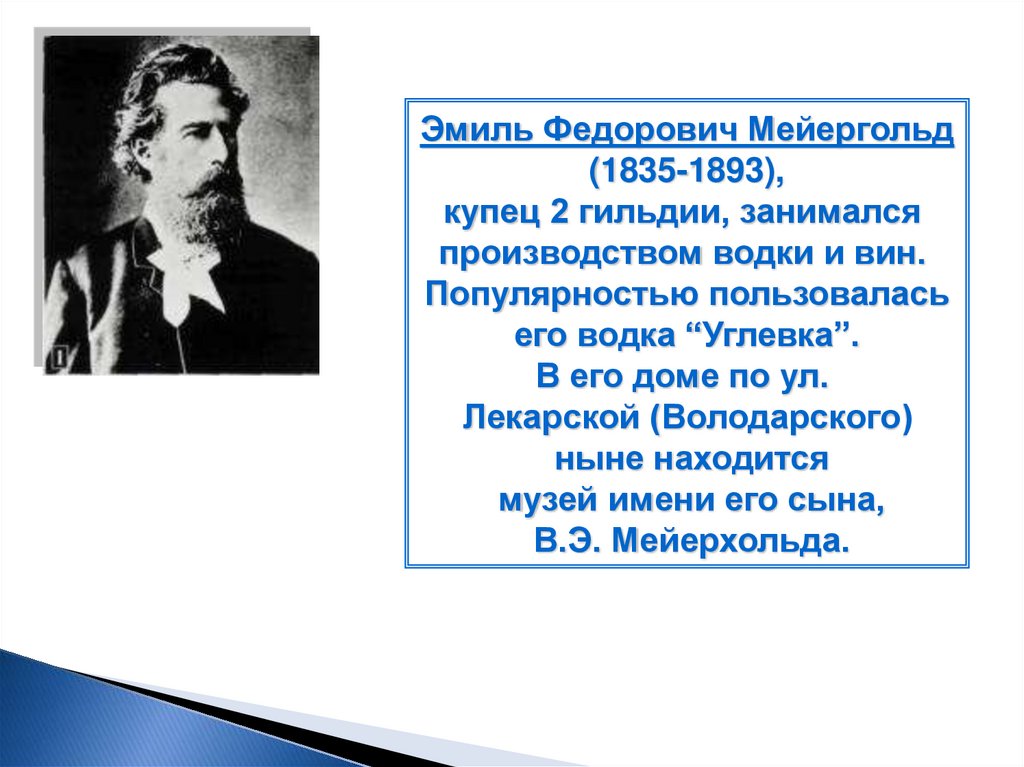 Эмиль Федорович Мейергольд (1835-1893), купец 2 гильдии, занимался производством водки и вин. Популярностью пользовалась его водка “Углевка”. В его доме по ул. Лекарской (Володарского) ныне находится музей имени его сына, В.Э. Мейерхольда.